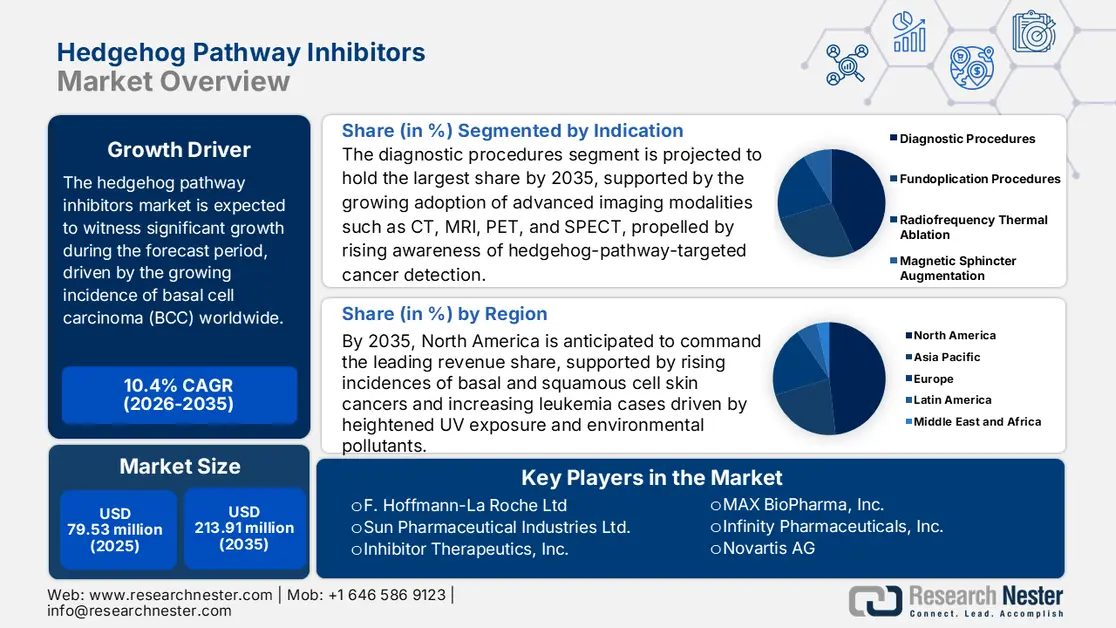 Hedgehog Pathway Inhibitors
Market Overview

Growth Driver

The hedgehog pathway inhibitors market is expected to witness significant growth during the forecast period, driven by the growing incidence of basal cell carcinoma (BCC) worldwide.

10.4% CAGR (2026-2035)

Market Size

USD 79.53 million (2025)

USD 213.91 million (2035)

Share (in %) Segmented by Indication

The diagnostic procedures segment is projected to hold the largest share by 2035, supported by the growing adoption of advanced imaging modalities such as CT, MRI, PET, and SPECT, propelled by rising awareness of hedgehog-pathway-targeted cancer detection.

Diagnostic Procedures
Fundoplication Procedures
Radiofrequency Thermal Ablation
Magnetic Sphincter Augmentation

Share (in %) by Region

By 2035, North America is anticipated to command the leading revenue share, supported by rising incidences of basal and squamous cell skin cancers and increasing leukemia cases driven by heightened UV exposure and environmental pollutants.

North America
Asia Pacific
Europe
Latin America
Middle East and Africa

Key Players in the Market

oF. Hoffmann-La Roche Ltd
oSun Pharmaceutical Industries Ltd.
oInhibitor Therapeutics, Inc.
oMAX BioPharma, Inc.
oInfinity Pharmaceuticals, Inc.
oNovartis AG

Web: www.researchnester.com | Mob: +1 646 586 9123 | info@researchnester.com

Research Nester
Connect. Lead. Accomplish